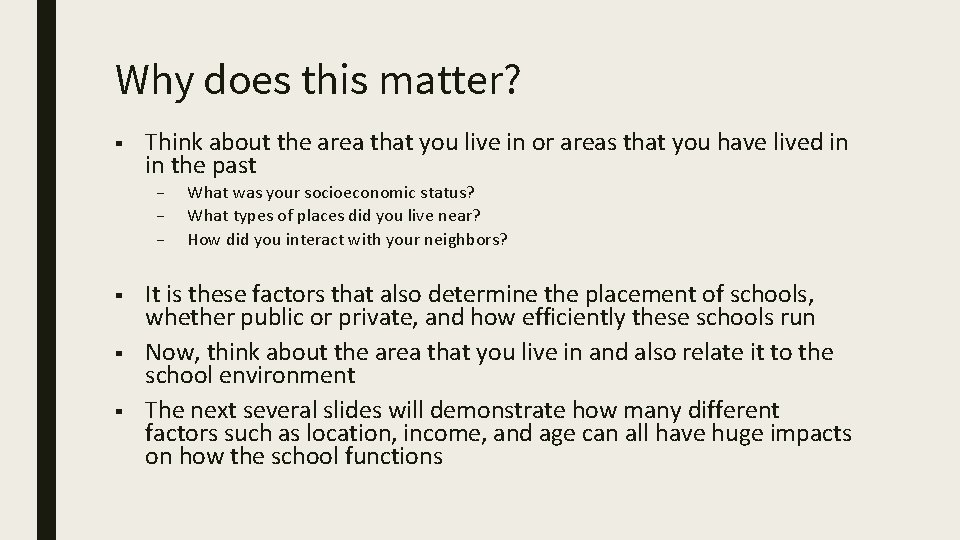 Why does this matter?

▪ Think about the area that you live in or areas that you have lived in in the past

– What was your socioeconomic status?
– What types of places did you live near?
– How did you interact with your neighbors?

▪ It is these factors that also determine the placement of schools, whether public or private, and how efficiently these schools run

▪ Now, think about the area that you live in and also relate it to the school environment

▪ The next several slides will demonstrate how many different factors such as location, income, and age can all have huge impacts on how the school functions